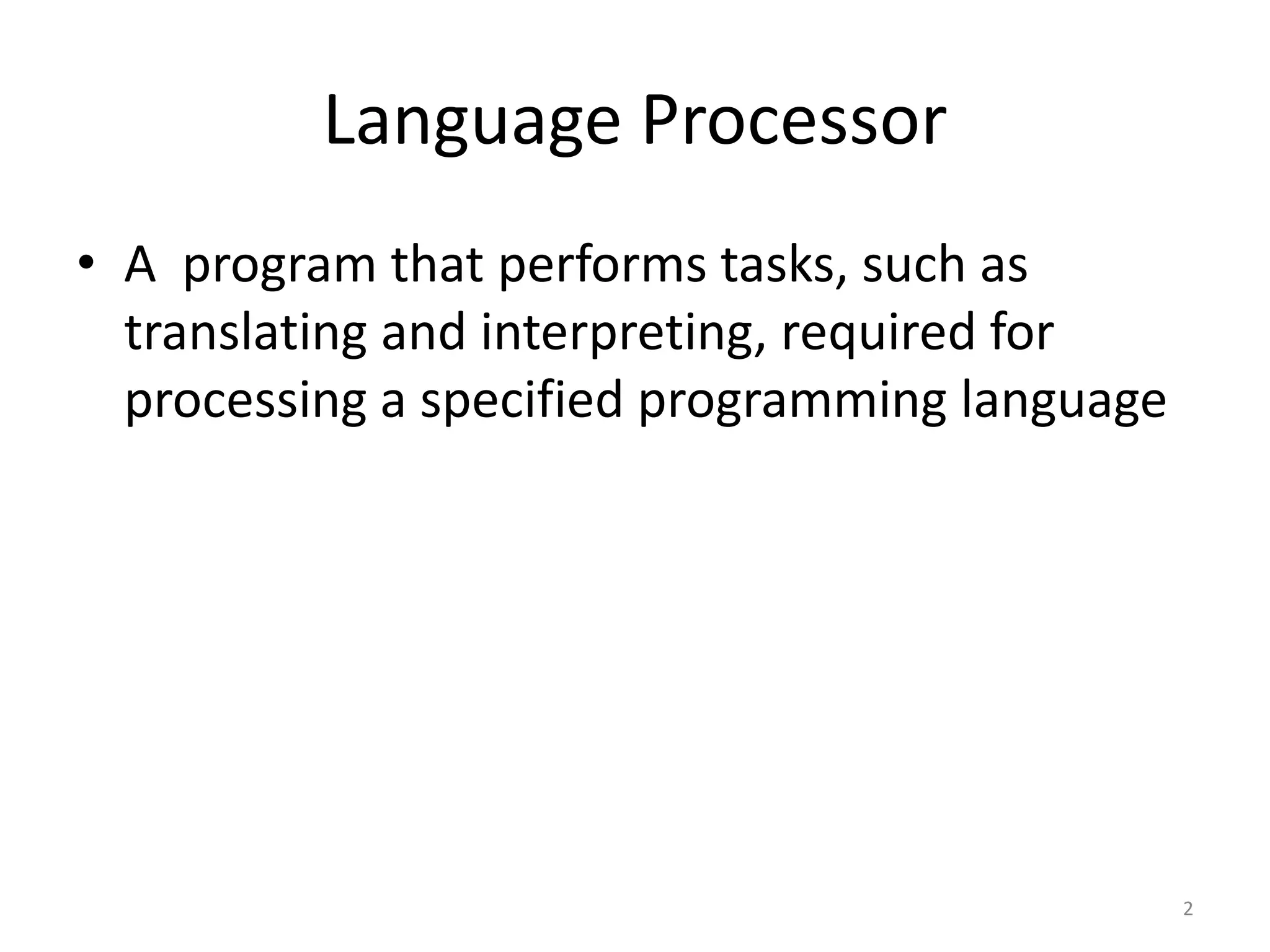 Language Processor

• A program that performs tasks, such as translating and interpreting, required for processing a specified programming language

2